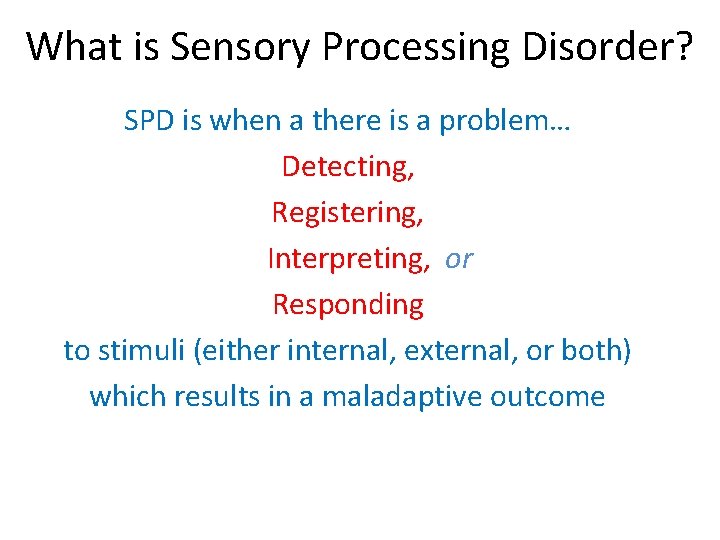 What is Sensory Processing Disorder?

SPD is when a there is a problem…

Detecting,

Registering,

Interpreting, or

Responding

to stimuli (either internal, external, or both)

which results in a maladaptive outcome